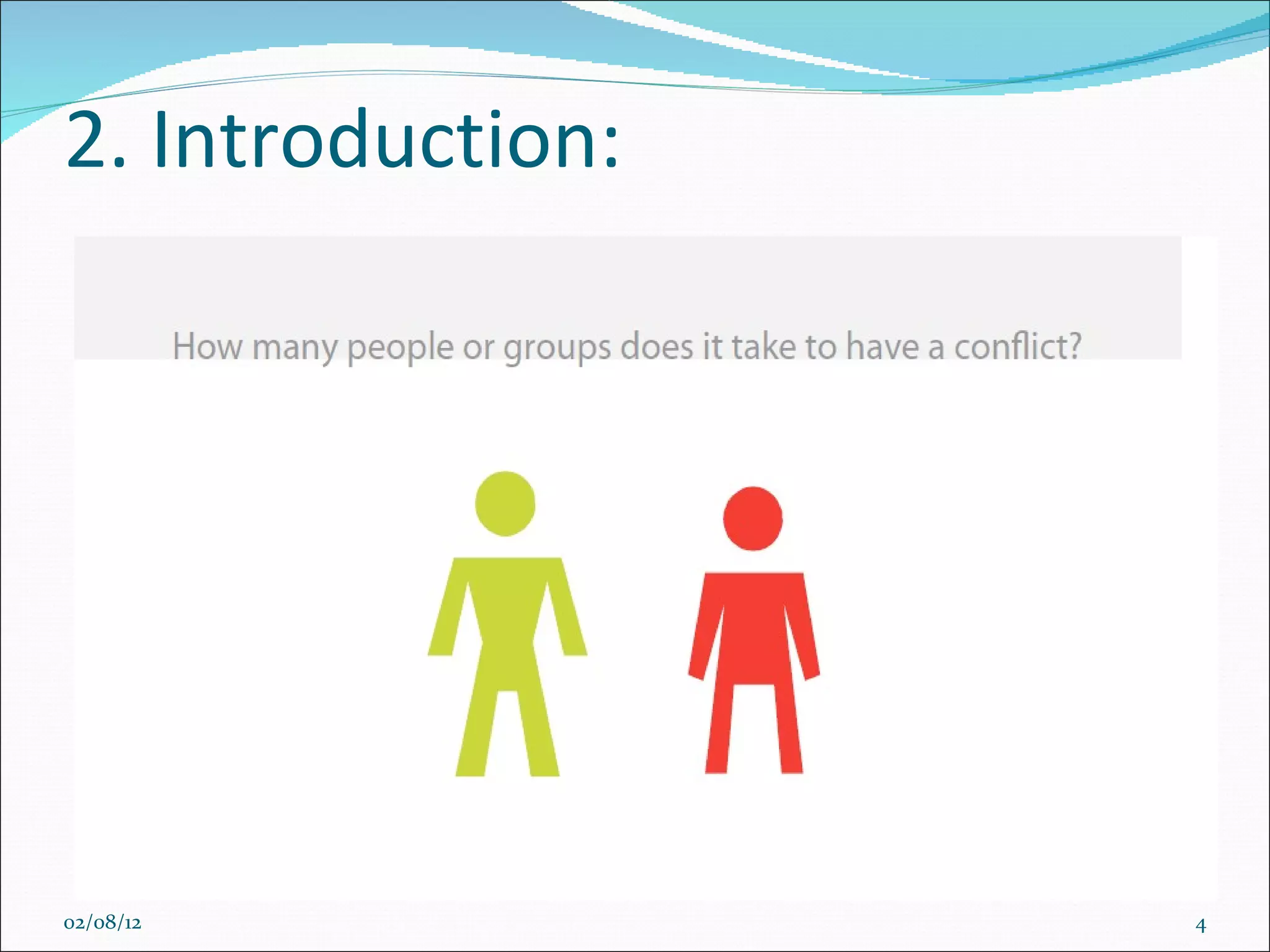 2. Introduction:

How many people or groups does it take to have a conflict?

02/08/12

4